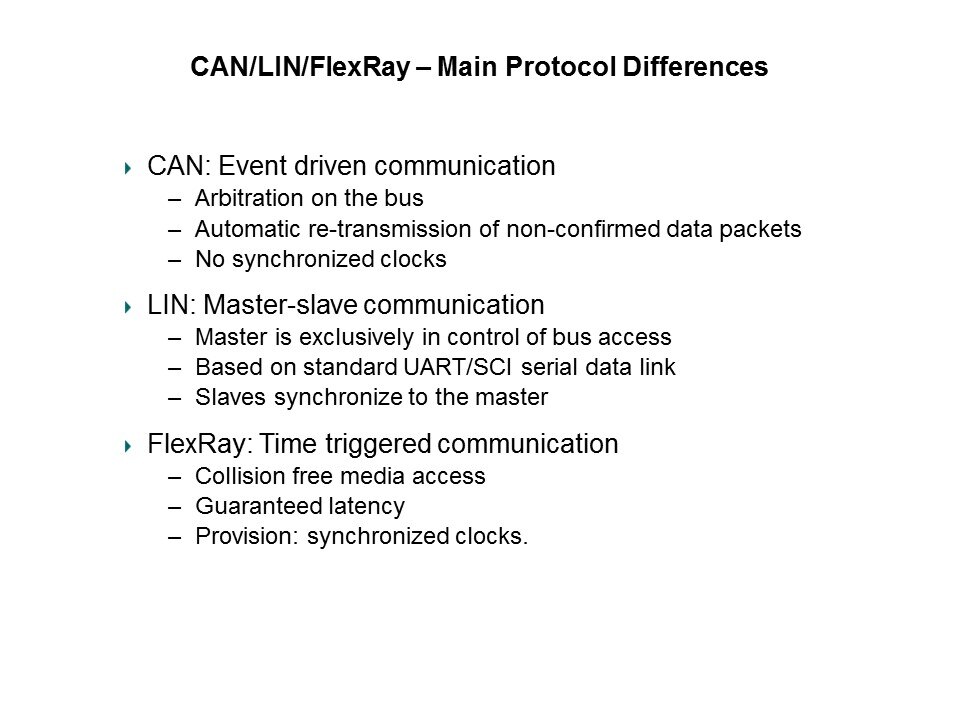 CAN/LIN/FlexRay – Main Protocol Differences

CAN: Event driven communication
– Arbitration on the bus
– Automatic re-transmission of non-confirmed data packets
– No synchronized clocks

LIN: Master-slave communication
– Master is exclusively in control of bus access
– Based on standard UART/SCI serial data link
– Slaves synchronize to the master

FlexRay: Time triggered communication
– Collision free media access
– Guaranteed latency
– Provision: synchronized clocks.